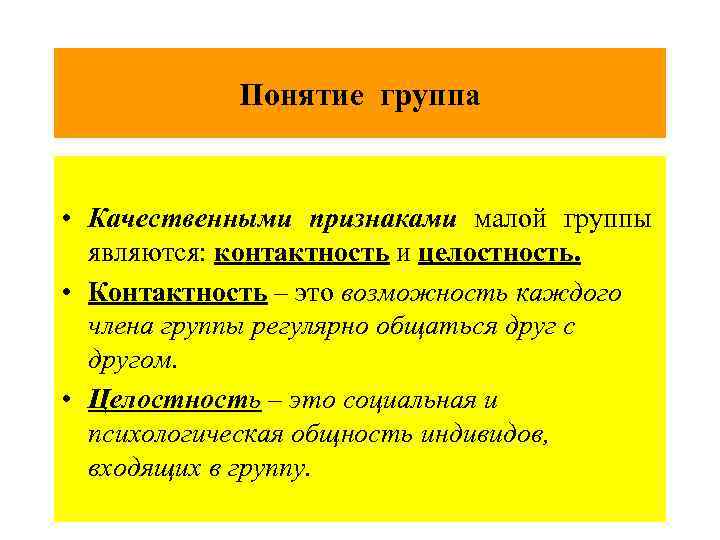 Понятие группа

• Качественными признаками малой группы являются: контактность и целостность.

• Контактность – это возможность каждого члена группы регулярно общаться друг с другом.

• Целостность – это социальная и психологическая общность индивидов, входящих в группу.